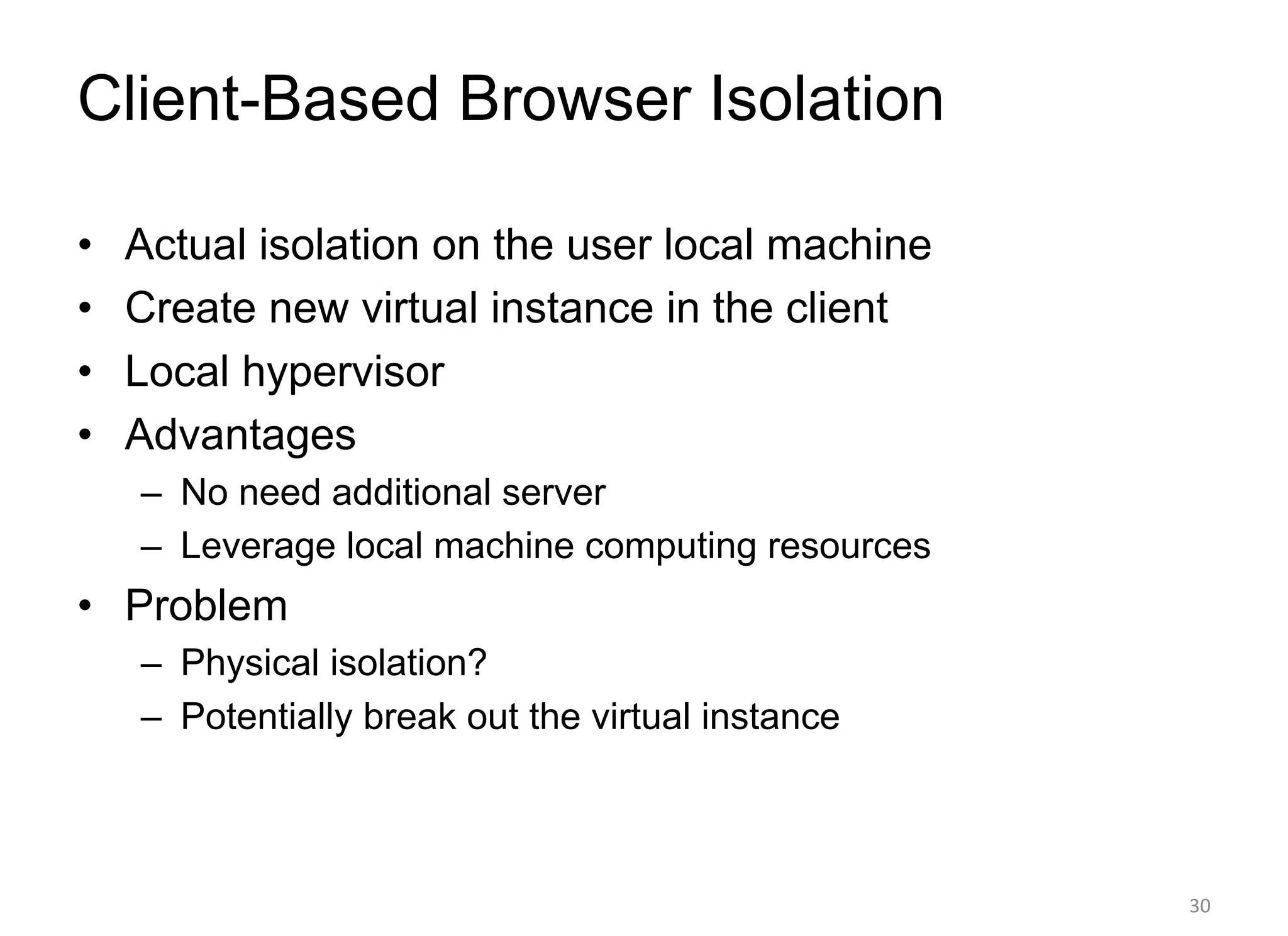 Client-Based Browser Isolation

• Actual isolation on the user local machine
• Create new virtual instance in the client
• Local hypervisor
• Advantages
  – No need additional server
  – Leverage local machine computing resources
• Problem
  – Physical isolation?
  – Potentially break out the virtual instance

30